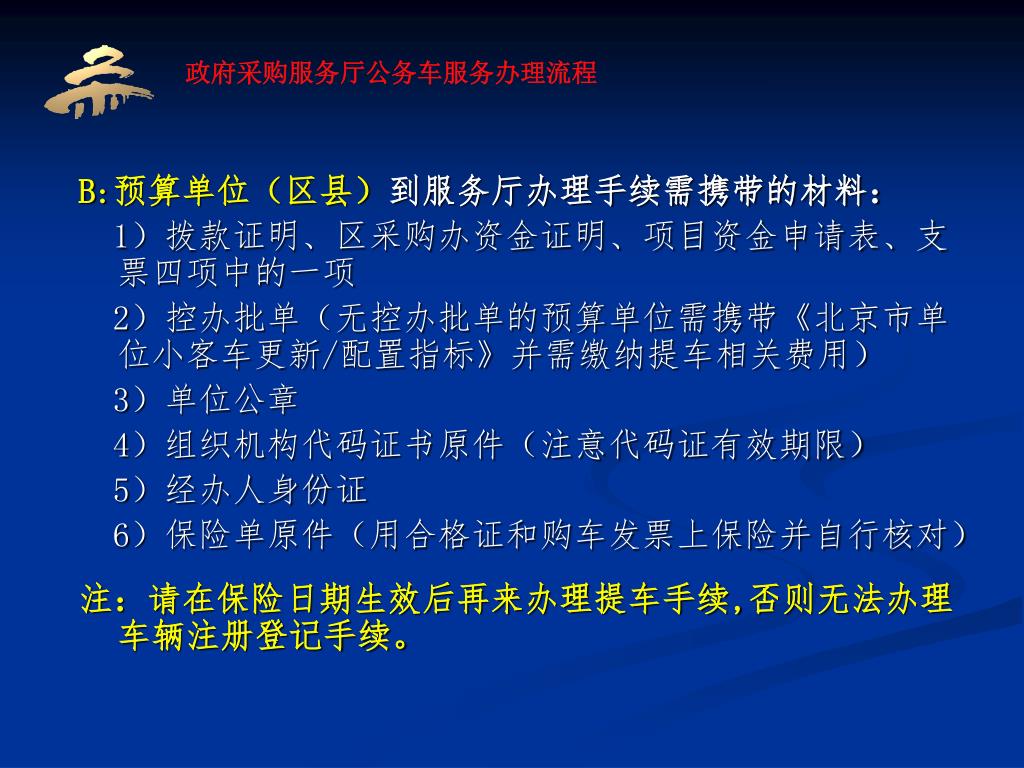 政府采购服务厅公务车服务办理流程

B:预算单位（区县）到服务厅办理手续需携带的材料：

1）拨款证明、区采购办资金证明、项目资金申请表、支票四项中的一项

2）控办批单（无控办批单的预算单位需携带《北京市单位小客车更新/配置指标》并需缴纳提车相关费用）

3）单位公章

4）组织机构代码证书原件（注意代码证有效期限）

5）经办人身份证

6）保险单原件（用合格证和购车发票上保险并自行核对）

注：请在保险日期生效后再来办理提车手续,否则无法办理车辆注册登记手续。